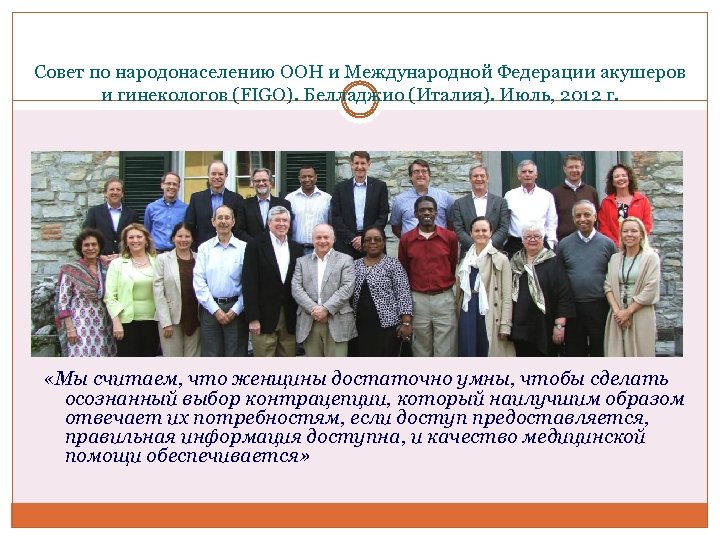 Совет по народонаселению ООН и Международной Федерации акушеров и гинекологов (FIGO). Белладжио (Италия). Июль, 2012 г.

«Мы считаем, что женщины достаточно умны, чтобы сделать осознанный выбор контрацепции, который наилучшим образом отвечает их потребностям, если доступ предоставляется, правильная информация доступна, и качество медицинской помощи обеспечивается»